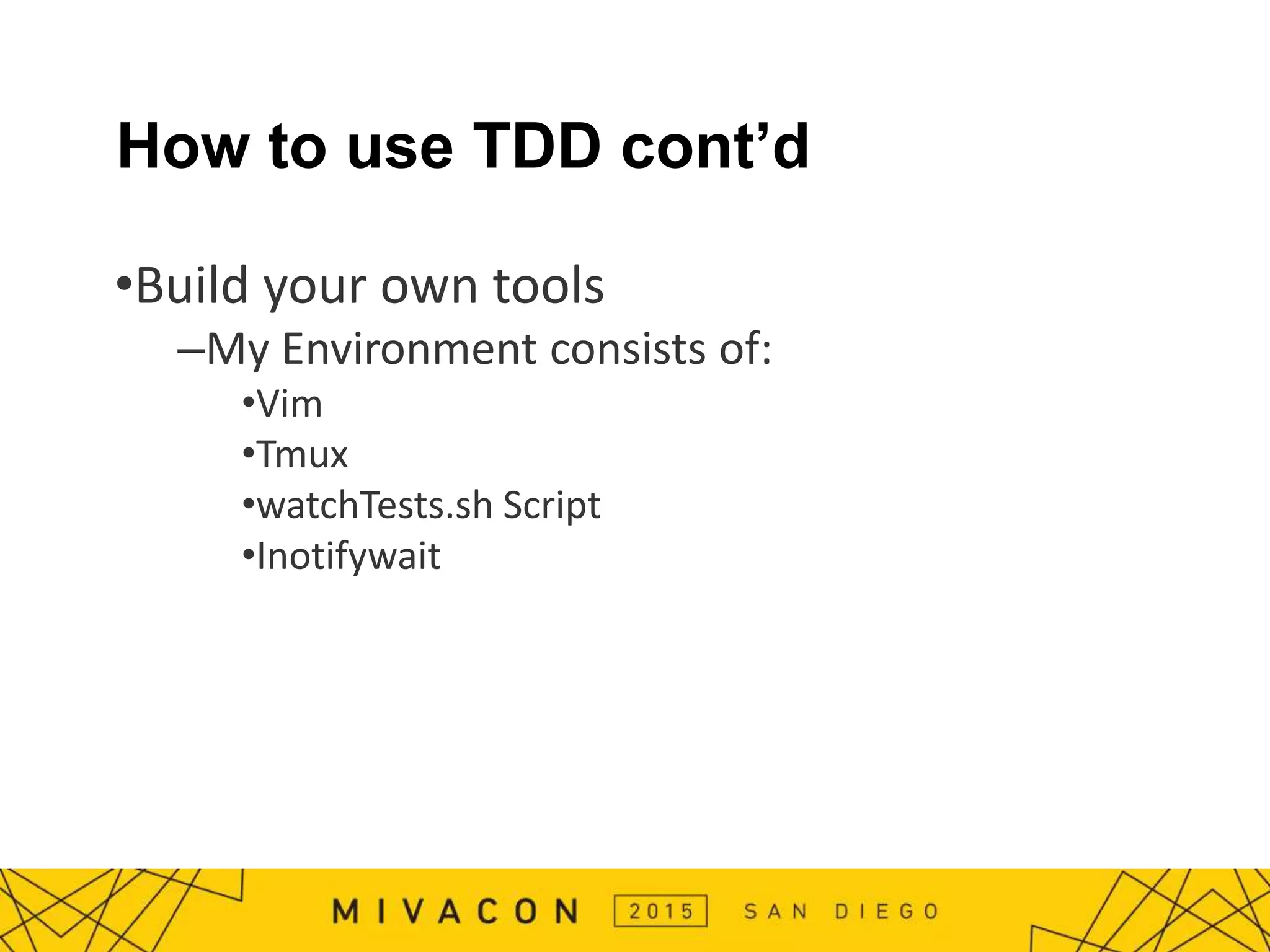 How to use TDD cont’d

•Build your own tools

–My Environment consists of:

•Vim

•Tmux

•watchTests.sh Script

•Inotifywait

MIVACON 2015 SAN DIEGO